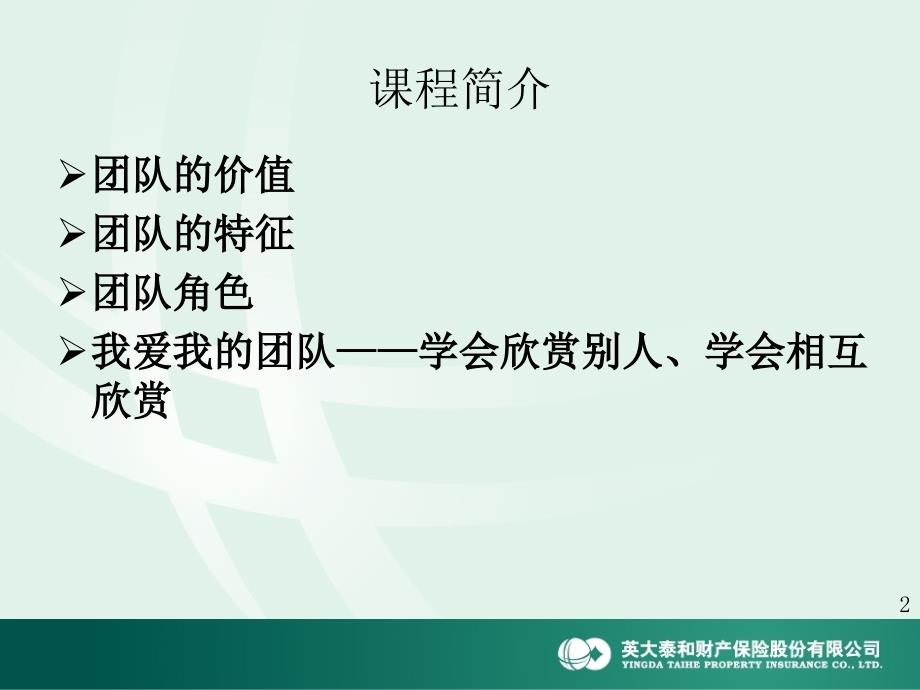 课程简介

➢团队的价值

➢团队的特征

➢团队角色

➢我爱我的团队——学会欣赏别人、学会相互欣赏

2

英大泰和财产保险股份有限公司
YINGDA TAIHE PROPERTY INSURANCE CO., LTD.